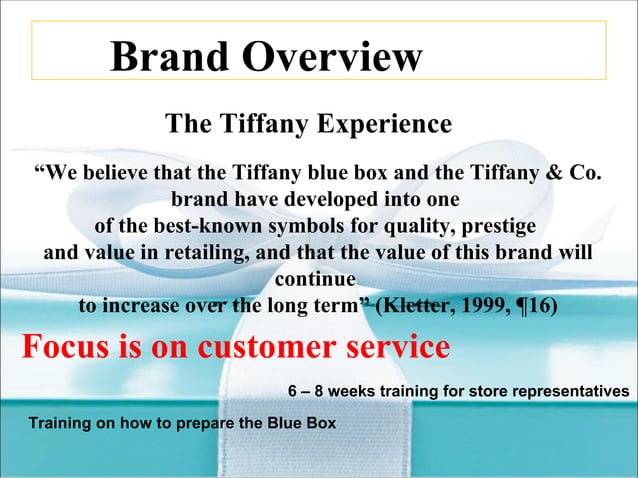 Brand Overview

The Tiffany Experience

“We believe that the Tiffany blue box and the Tiffany & Co. brand have developed into one of the best-known symbols for quality, prestige and value in retailing, and that the value of this brand will continue to increase over the long term” (Kletter, 1999, ¶16)

Focus is on customer service

6 – 8 weeks training for store representatives

Training on how to prepare the Blue Box